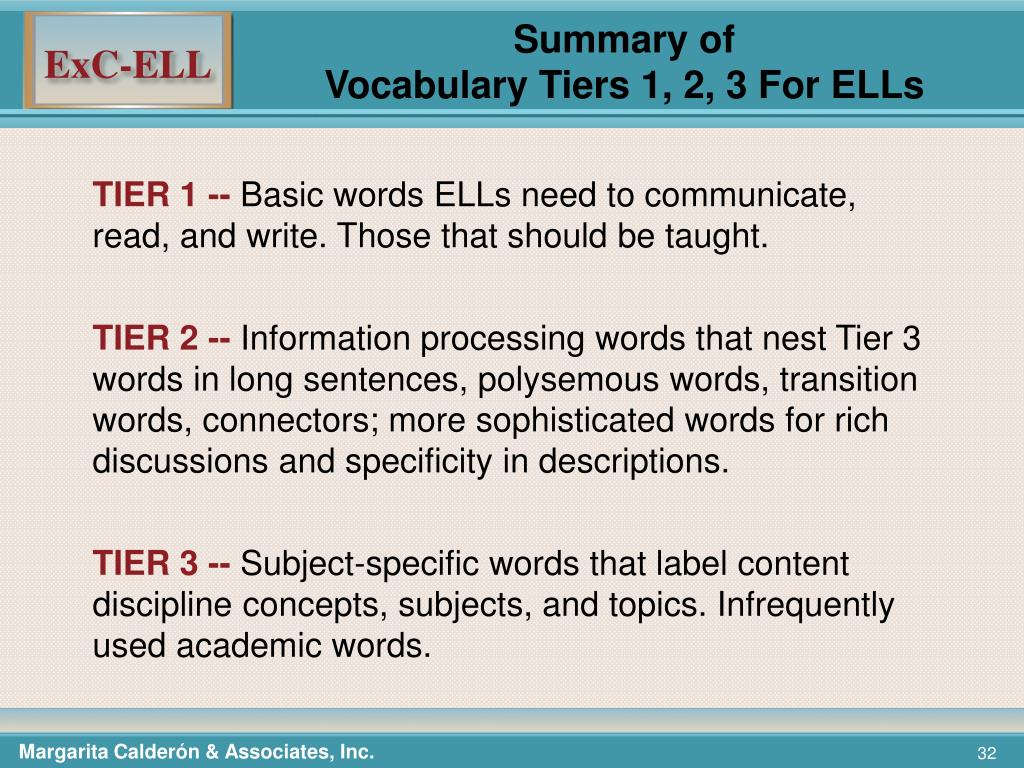 ExC-ELL

Summary of
Vocabulary Tiers 1, 2, 3 For ELLs

TIER 1 -- Basic words ELLs need to communicate, read, and write. Those that should be taught.

TIER 2 -- Information processing words that nest Tier 3 words in long sentences, polysemous words, transition words, connectors; more sophisticated words for rich discussions and specificity in descriptions.

TIER 3 -- Subject-specific words that label content discipline concepts, subjects, and topics. Infrequently used academic words.

Margarita Calderón & Associates, Inc.

32